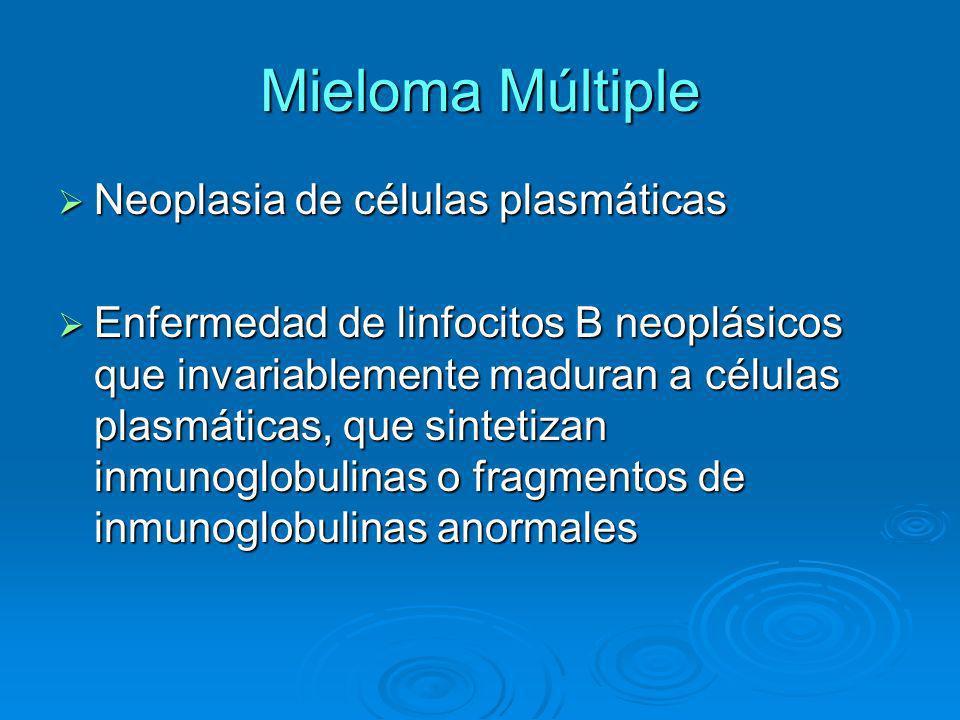 Mieloma Múltiple

➢ Neoplasia de células plasmáticas

➢ Enfermedad de linfocitos B neoplásicos que invariablemente maduran a células plasmáticas, que sintetizan inmunoglobulinas o fragmentos de inmunoglobulinas anormales